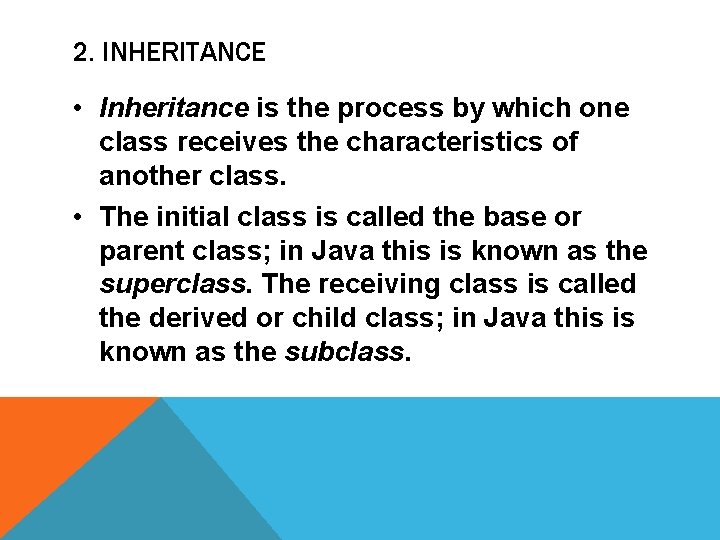 2. INHERITANCE

• Inheritance is the process by which one class receives the characteristics of another class.

• The initial class is called the base or parent class; in Java this is known as the superclass. The receiving class is called the derived or child class; in Java this is known as the subclass.